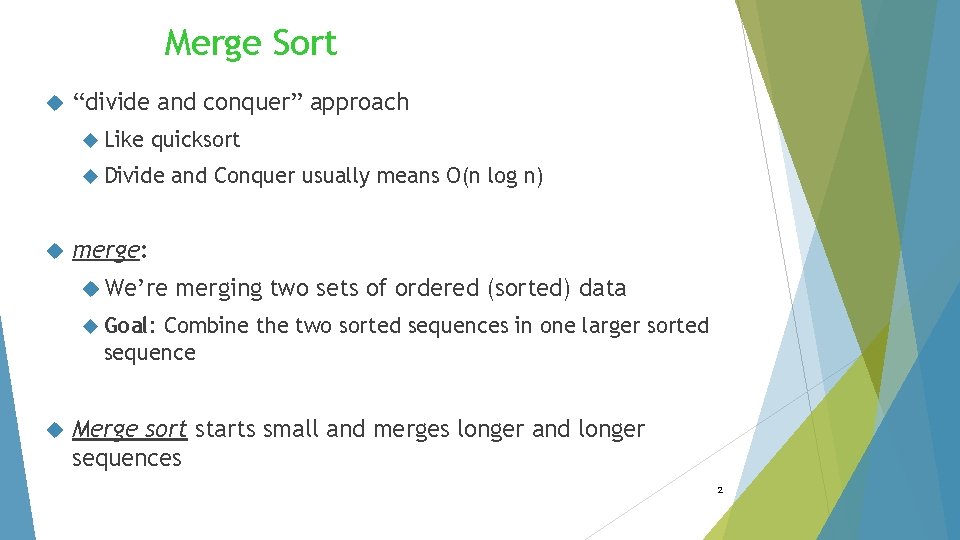 Merge Sort

“divide and conquer” approach

Like quicksort

Divide and Conquer usually means O(n log n)

merge:

We’re merging two sets of ordered (sorted) data

Goal: Combine the two sorted sequences in one larger sorted sequence

Merge sort starts small and merges longer and longer sequences

2